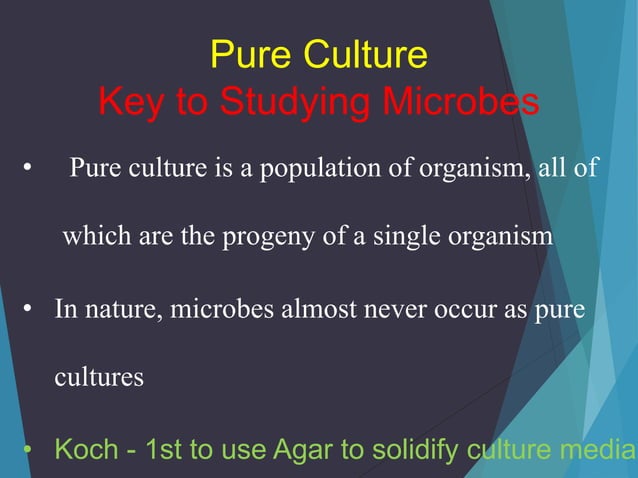 Pure Culture
Key to Studying Microbes

• Pure culture is a population of organism, all of which are the progeny of a single organism

• In nature, microbes almost never occur as pure cultures

• Koch - 1st to use Agar to solidify culture media